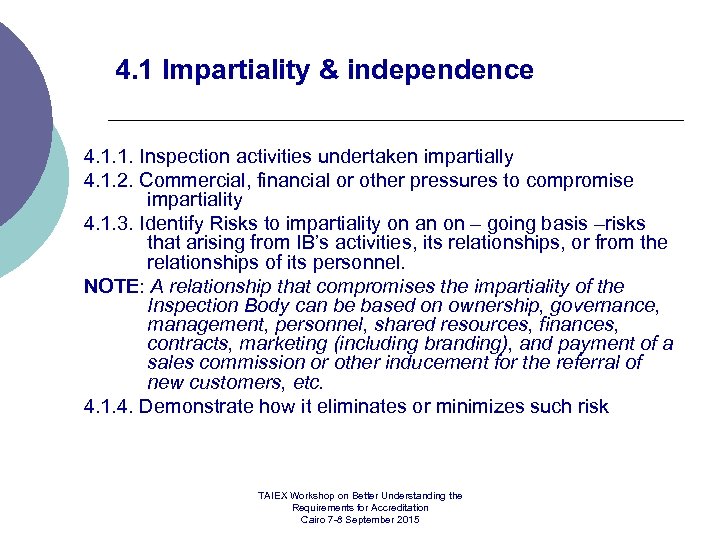 4.1 Impartiality & independence

4.1.1. Inspection activities undertaken impartially

4.1.2. Commercial, financial or other pressures to compromise impartiality

4.1.3. Identify Risks to impartiality on an on – going basis –risks that arising from IB's activities, its relationships, or from the relationships of its personnel.

NOTE: A relationship that compromises the impartiality of the Inspection Body can be based on ownership, governance, management, personnel, shared resources, finances, contracts, marketing (including branding), and payment of a sales commission or other inducement for the referral of new customers, etc.

4.1.4. Demonstrate how it eliminates or minimizes such risk

TAIEX Workshop on Better Understanding the Requirements for Accreditation
Cairo 7-8 September 2015